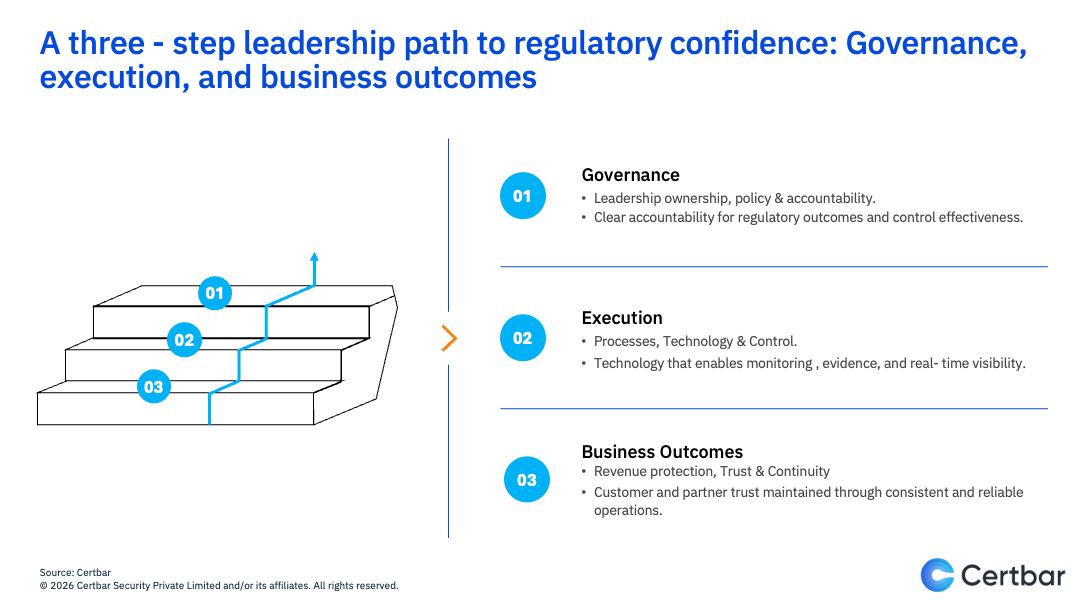 A three - step leadership path to regulatory confidence: Governance, execution, and business outcomes

01

02

03

01

Governance

• Leadership ownership, policy & accountability.
• Clear accountability for regulatory outcomes and control effectiveness.

02

Execution

• Processes, Technology & Control.
• Technology that enables monitoring , evidence, and real- time visibility.

03

Business Outcomes

• Revenue protection, Trust & Continuity
• Customer and partner trust maintained through consistent and reliable operations.

Source: Certbar
© 2026 Certbar Security Private Limited and/or its affiliates. All rights reserved.

Certbar